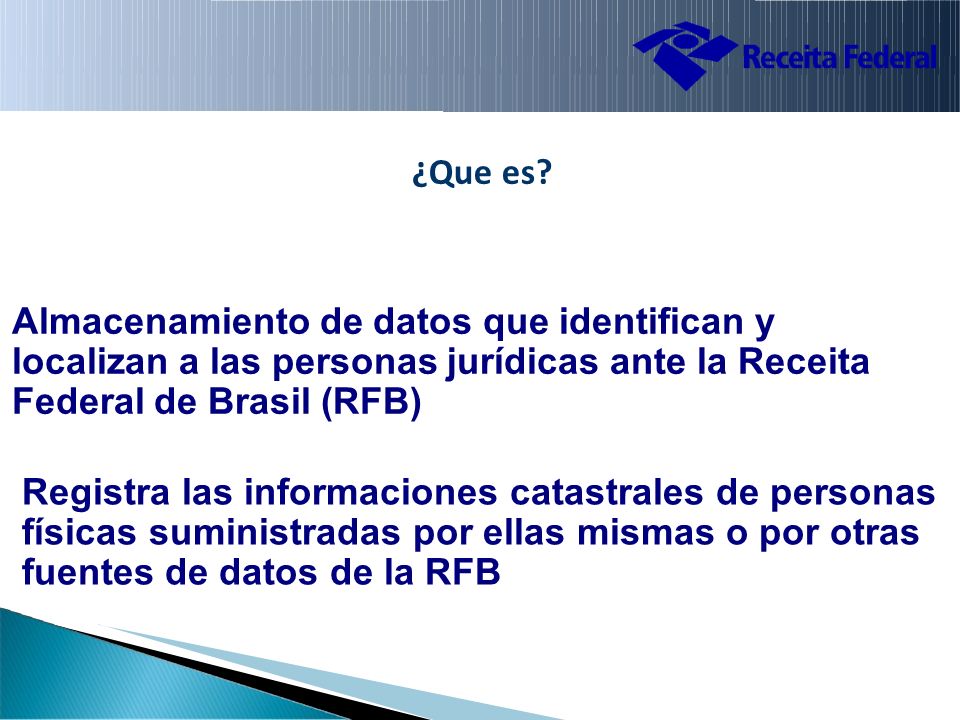 Receita Federal

¿Que es?

Almacenamiento de datos que identifican y localizan a las personas jurídicas ante la Receita Federal de Brasil (RFB)

Registra las informaciones catastrales de personas físicas suministradas por ellas mismas o por otras fuentes de datos de la RFB